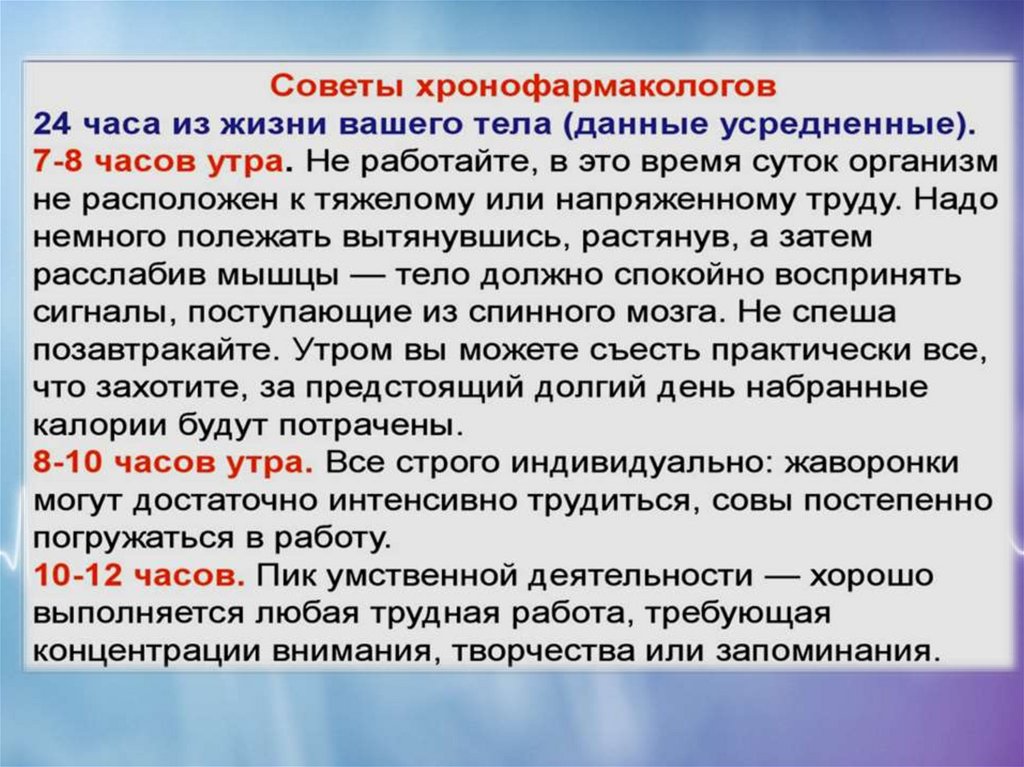 Советы хронофармакологов
24 часа из жизни вашего тела (данные усредненные).
7-8 часов утра. Не работайте, в это время суток организм не расположен к тяжелому или напряженному труду. Надо немного полежать вытянувшись, растянув, а затем расслабив мышцы — тело должно спокойно воспринять сигналы, поступающие из спинного мозга. Не спеша позавтракайте. Утром вы можете съесть практически все, что захотите, за предстоящий долгий день набранные калории будут потрачены.
8-10 часов утра. Все строго индивидуально: жаворонки могут достаточно интенсивно трудиться, совы постепенно погружаться в работу.
10-12 часов. Пик умственной деятельности — хорошо выполняется любая трудная работа, требующая концентрации внимания, творчества или запоминания.